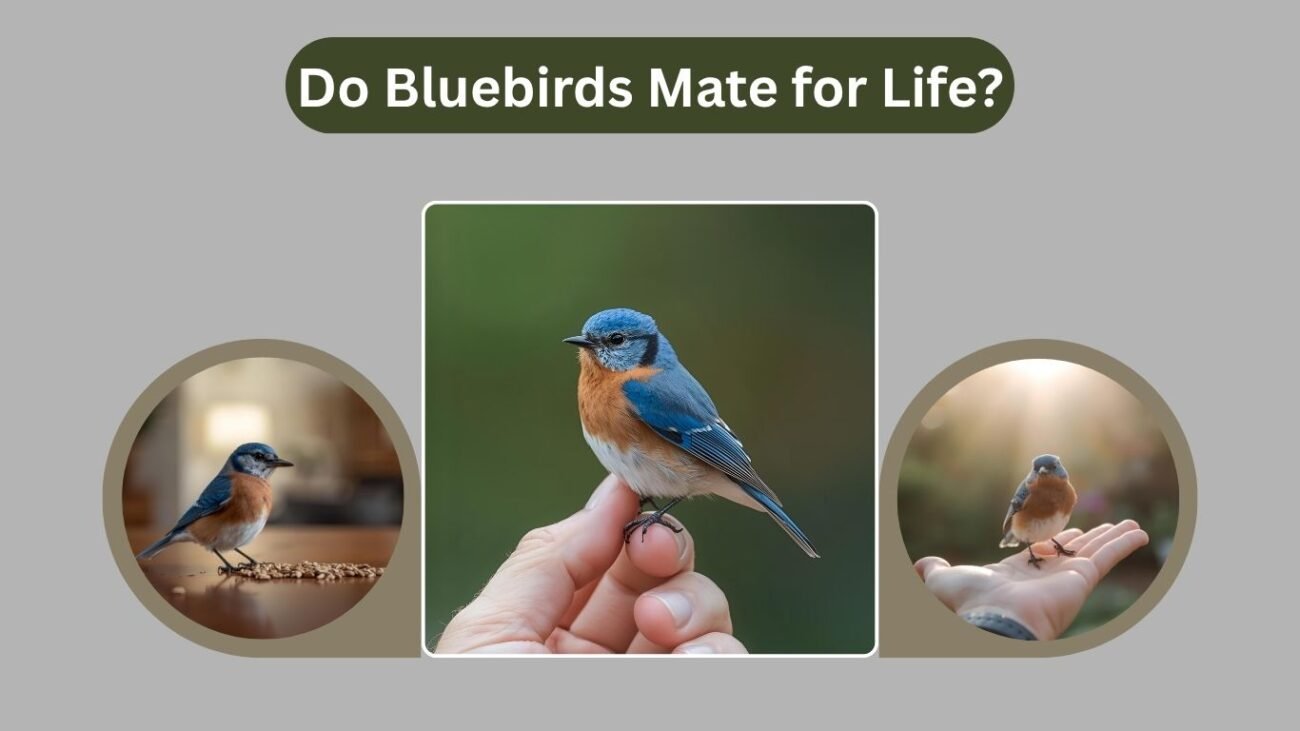 Do Bluebirds Mate for Life?